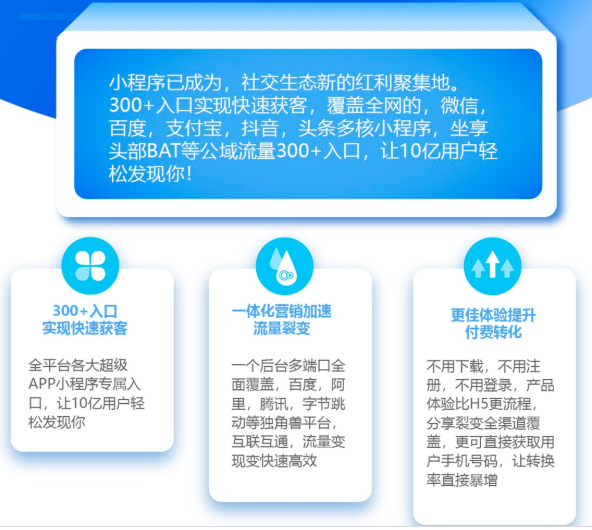 小程序已成为，社交生态新的红利聚集地。300+入口实现快速获客，覆盖全网的，微信，百度，支付宝，抖音，头条多核小程序，坐享头部BAT等公域流量300+入口，让10亿用户轻松发现你！

300+入口
实现快速获客

全平台各大超级APP小程序专属入口，让10亿用户轻松发现你

一体化营销加速
流量裂变

一个后台多端口全面覆盖，百度，阿里，腾讯，字节跳动等独角兽平台，互联互通，流量变现变快速高效

更佳体验提升
付费转化

不用下载，不用注册，不用登录，产品体验比H5更流程，分享裂变全渠道覆盖，更可直接获取用户手机号码，让转换率直接暴增